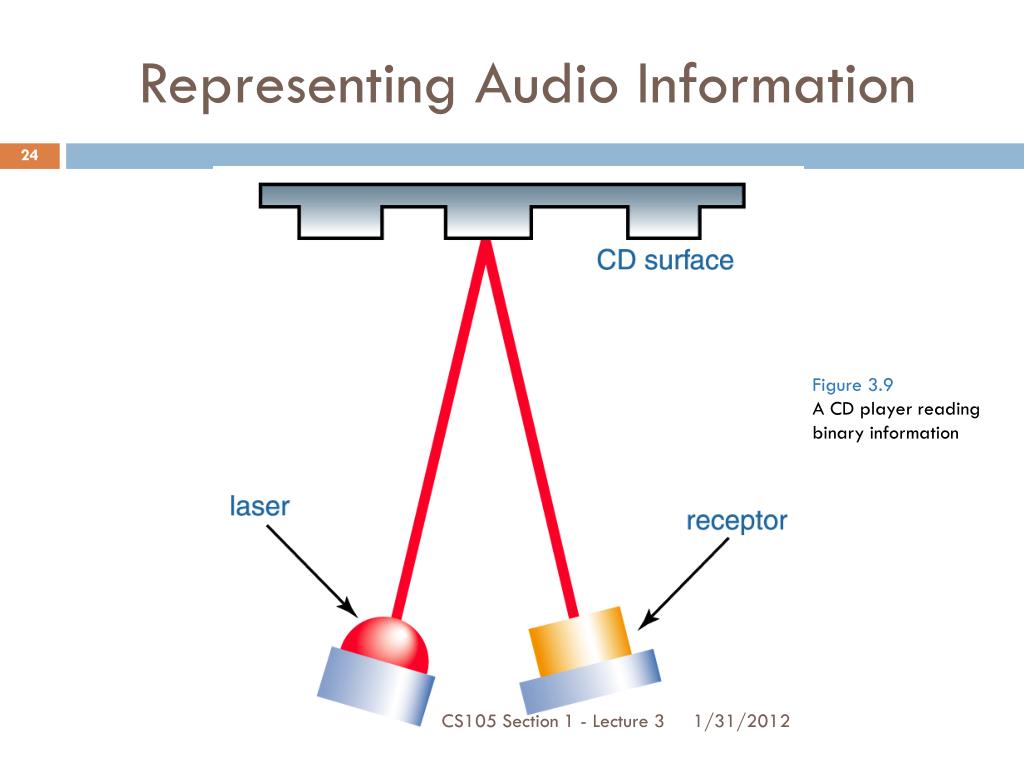 Representing Audio Information

24

CD surface

Figure 3.9
A CD player reading binary information

laser

receptor

CS105 Section 1 - Lecture 3 1/31/2012